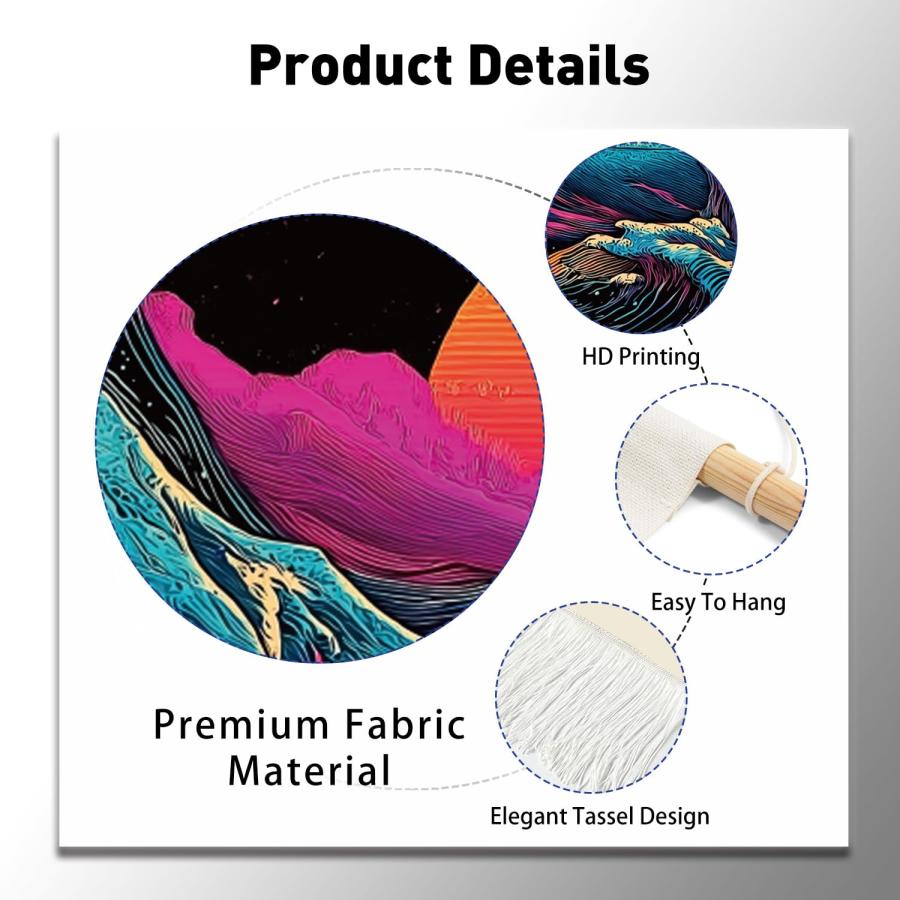 Product Details

HD Printing

Easy To Hang

Premium Fabric Material

Elegant Tassel Design